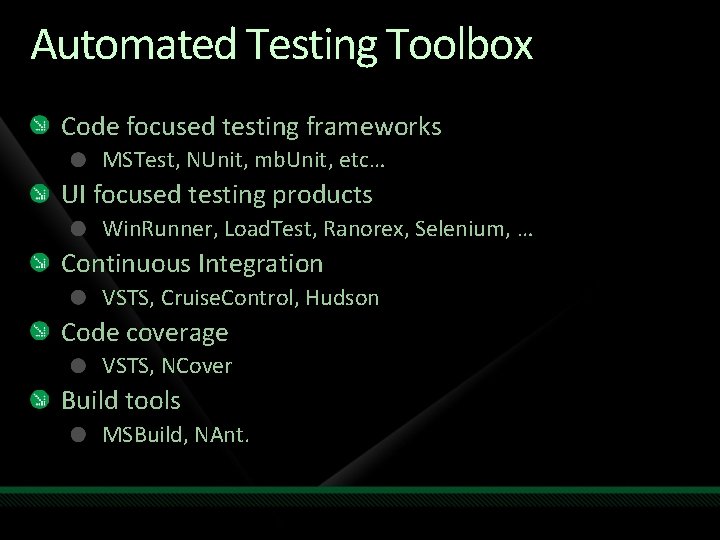 Automated Testing Toolbox

Code focused testing frameworks

MSTest, NUnit, mbUnit, etc…

UI focused testing products

WinRunner, LoadTest, Ranorex, Selenium, …

Continuous Integration

VSTS, CruiseControl, Hudson

Code coverage

VSTS, NCover

Build tools

MSBuild, NAnt.